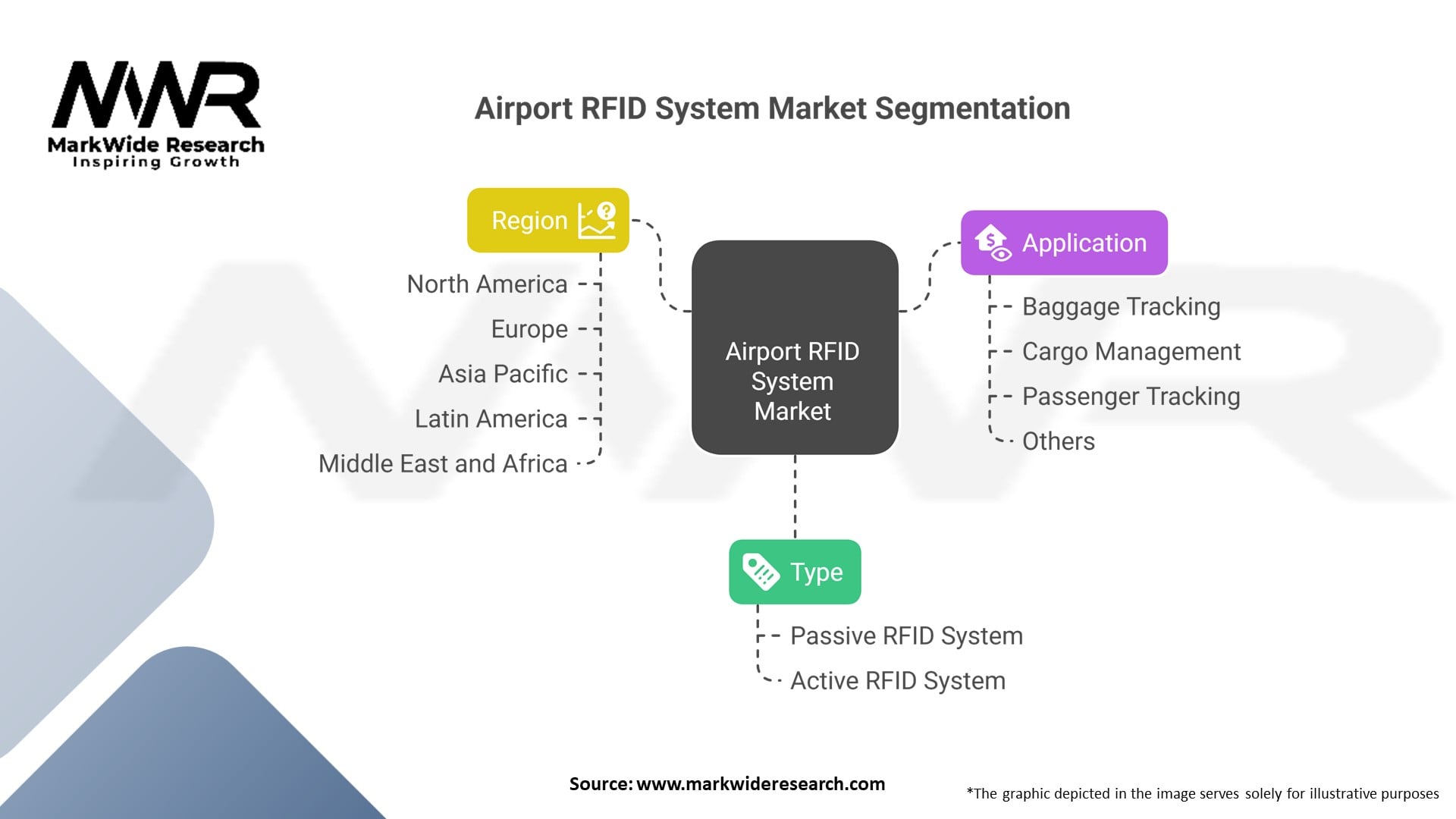 MWR
MarkWide Research
Inspiring Growth

Airport RFID System Market Segmentation

Region
North America
Europe
Asia Pacific
Latin America
Middle East and Africa

Airport RFID System Market

Application
Baggage Tracking
Cargo Management
Passenger Tracking
Others

Type
Passive RFID System
Active RFID System

Source: www.markwideresearch.com

*The graphic depicted in the image serves solely for illustrative purposes